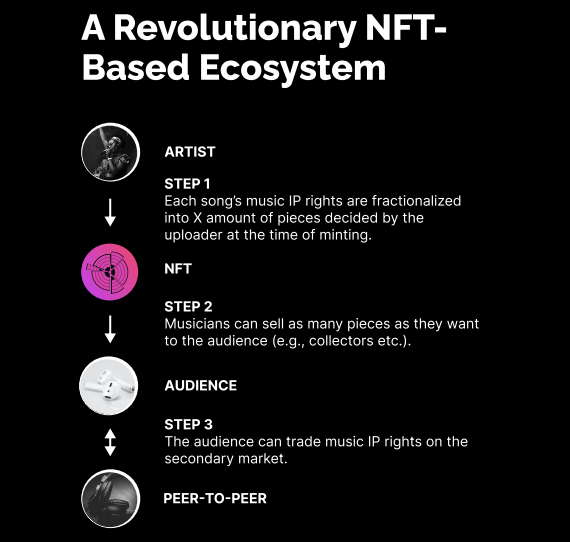 A Revolutionary NFT-Based Ecosystem

ARTIST

STEP 1
Each song's music IP rights are fractionalized into X amount of pieces decided by the uploader at the time of minting.

NFT

STEP 2
Musicians can sell as many pieces as they want to the audience (e.g., collectors etc.).

AUDIENCE

STEP 3
The audience can trade music IP rights on the secondary market.

PEER-TO-PEER